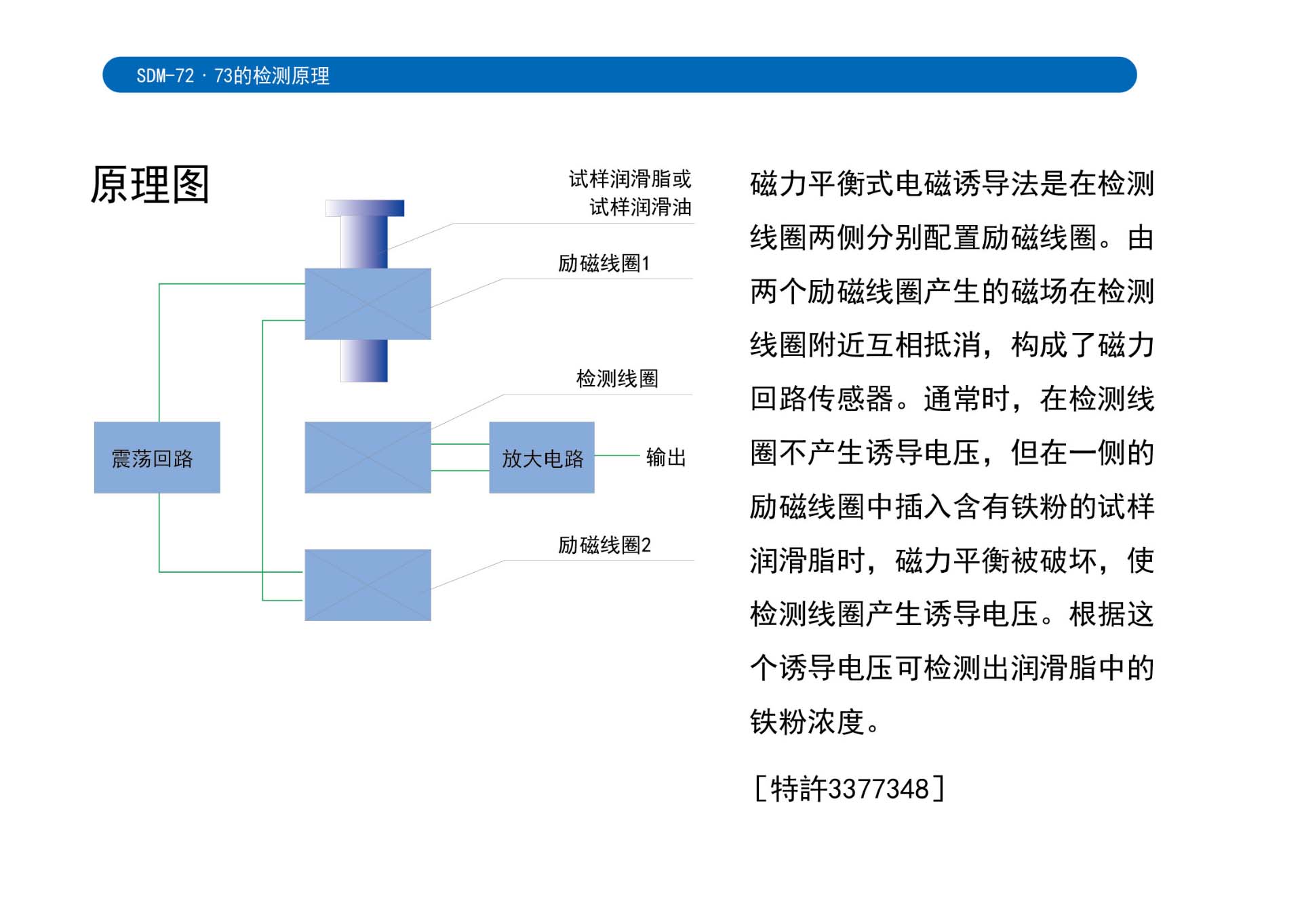 SDM-72・73的检测原理

原理图

试样润滑脂或
试样润滑油

励磁线圈1

检测线圈

震荡回路

放大电路

输出

励磁线圈2

磁力平衡式电磁诱导法是在检测线圈两侧分别配置励磁线圈。由两个励磁线圈产生的磁场在检测线圈附近互相抵消，构成了磁力回路传感器。通常时，在检测线圈不产生诱导电压，但在一侧的励磁线圈中插入含有铁粉的试样润滑脂时，磁力平衡被破坏，使检测线圈产生诱导电压。根据这个诱导电压可检测出润滑脂中的铁粉浓度。

［特許3377348］